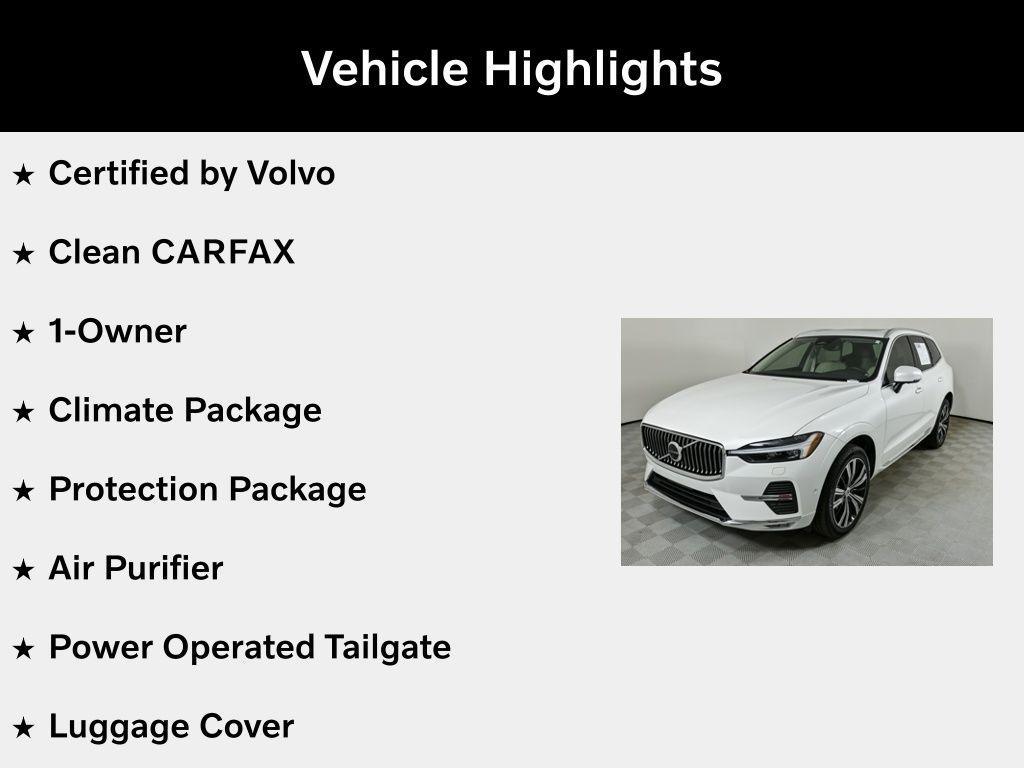 Vehicle Highlights

★ Certified by Volvo

★ Clean CARFAX

★ 1-Owner

★ Climate Package

★ Protection Package

★ Air Purifier

★ Power Operated Tailgate

★ Luggage Cover